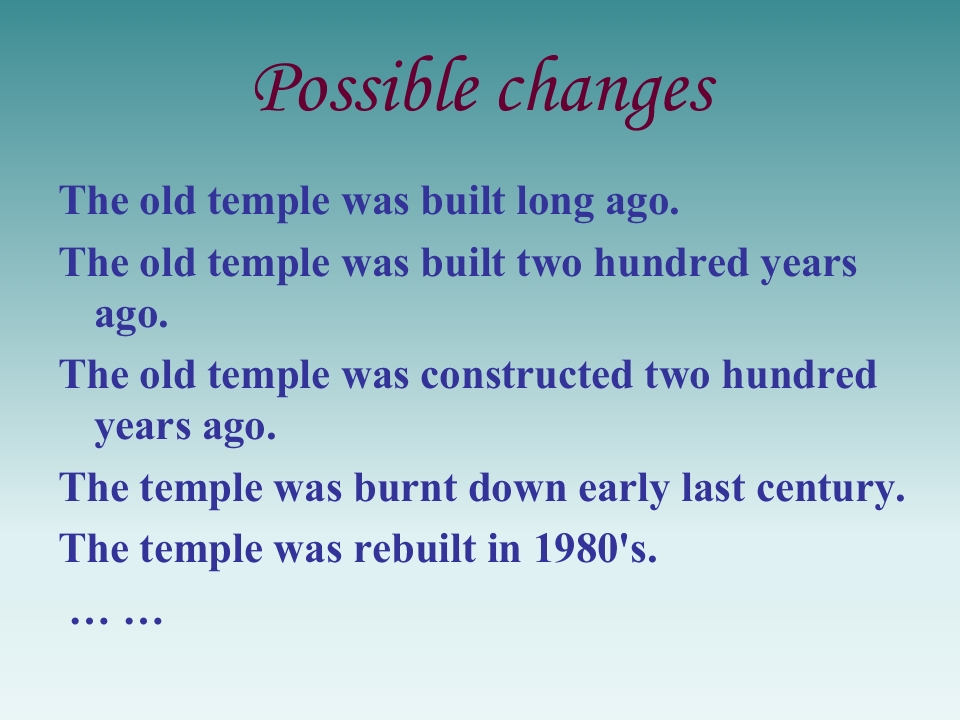 Possible changes

The old temple was built long ago.

The old temple was built two hundred years ago.

The old temple was constructed two hundred years ago.

The temple was burnt down early last century.

The temple was rebuilt in 1980's.

… …